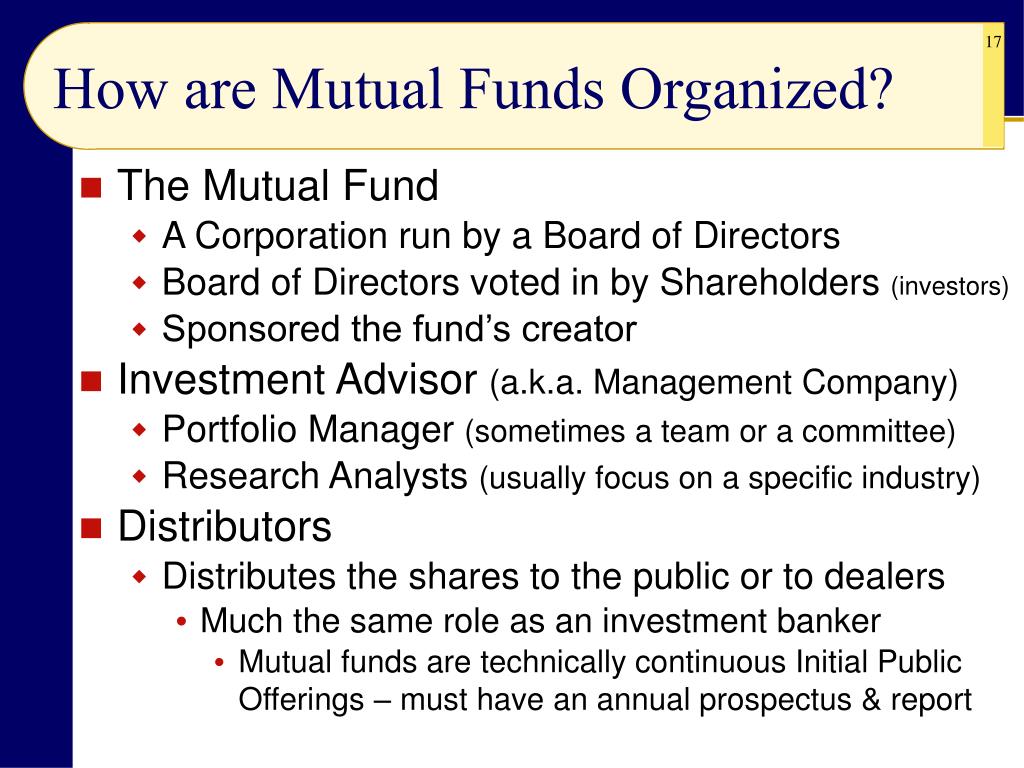 17

How are Mutual Funds Organized?

The Mutual Fund
A Corporation run by a Board of Directors
Board of Directors voted in by Shareholders (investors)
Sponsored the fund’s creator
Investment Advisor (a.k.a. Management Company)
Portfolio Manager (sometimes a team or a committee)
Research Analysts (usually focus on a specific industry)
Distributors
Distributes the shares to the public or to dealers
Much the same role as an investment banker
Mutual funds are technically continuous Initial Public Offerings – must have an annual prospectus & report